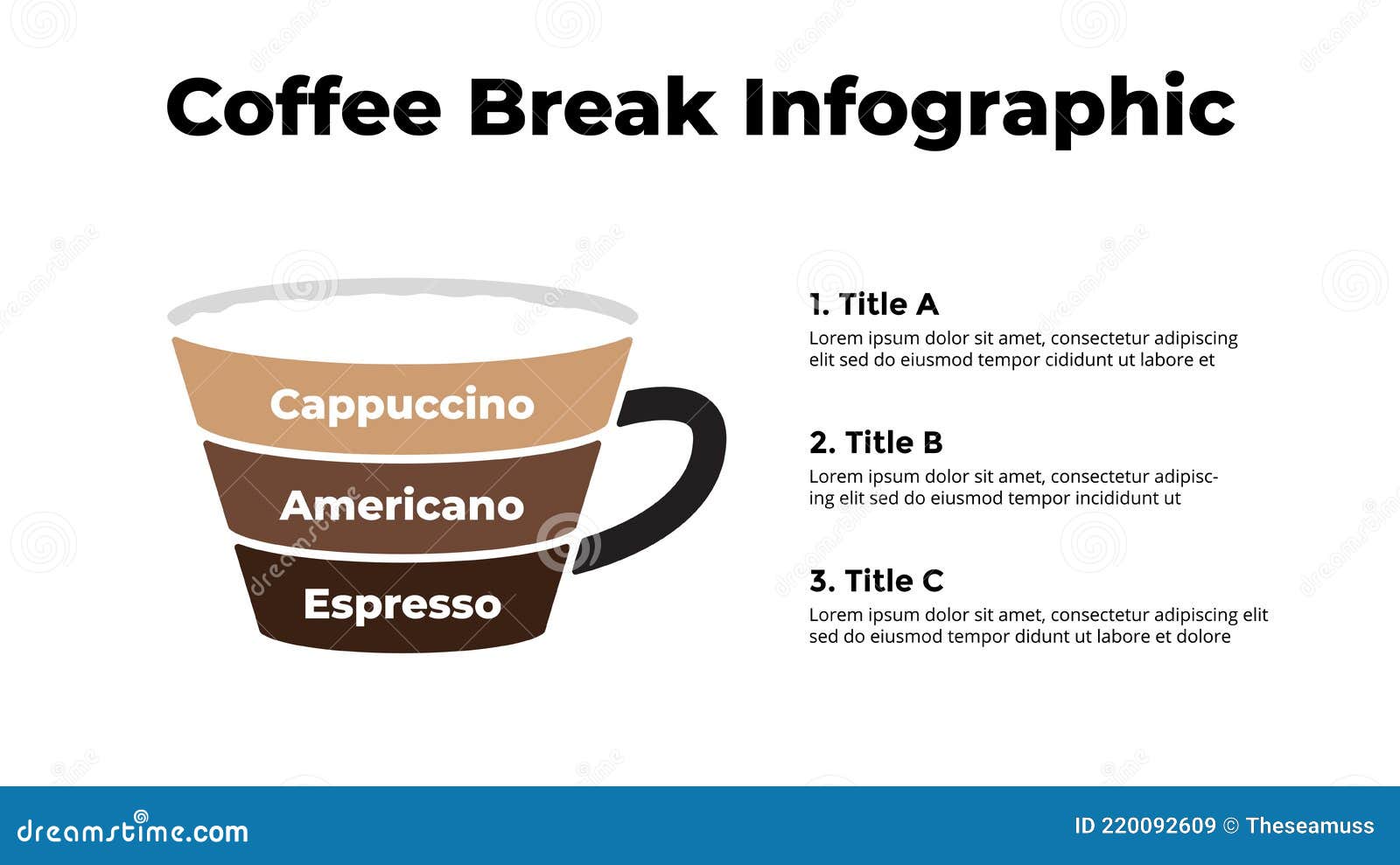 Coffee Break Infographic

Cappuccino

Americano

Espresso

1. Title A
Lorem ipsum dolor sit amet, consectetur adipiscing elit sed do eiusmod tempor cididunt ut labore et

2. Title B
Lorem ipsum dolor sit amet, consectetur adipiscing elit sed do eiusmod tempor incididunt ut

3. Title C
Lorem ipsum dolor sit amet, consectetur adipiscing elit sed do eiusmod tempor didunt ut labore et dolore

dreamstime.com

ID 220092609 © Theseamuss